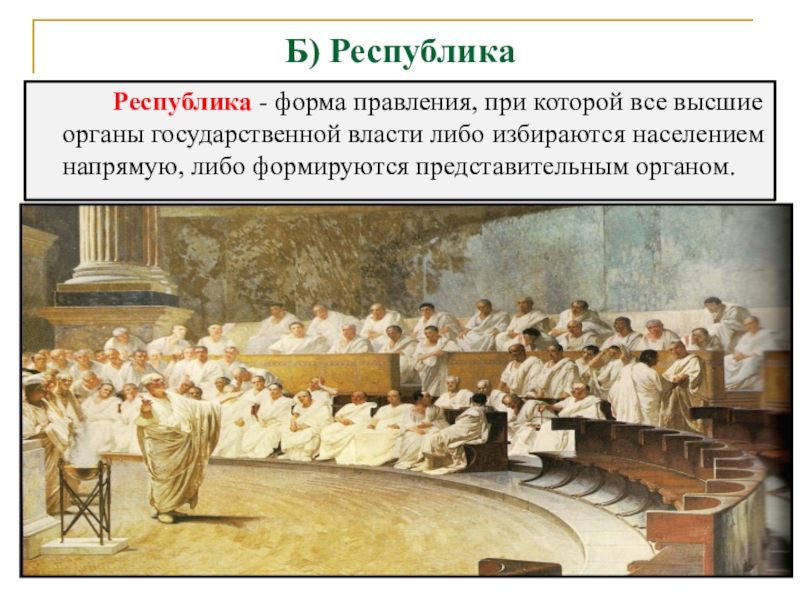 Б) Республика

Республика - форма правления, при которой все высшие органы государственной власти либо избираются населением напрямую, либо формируются представительным органом.